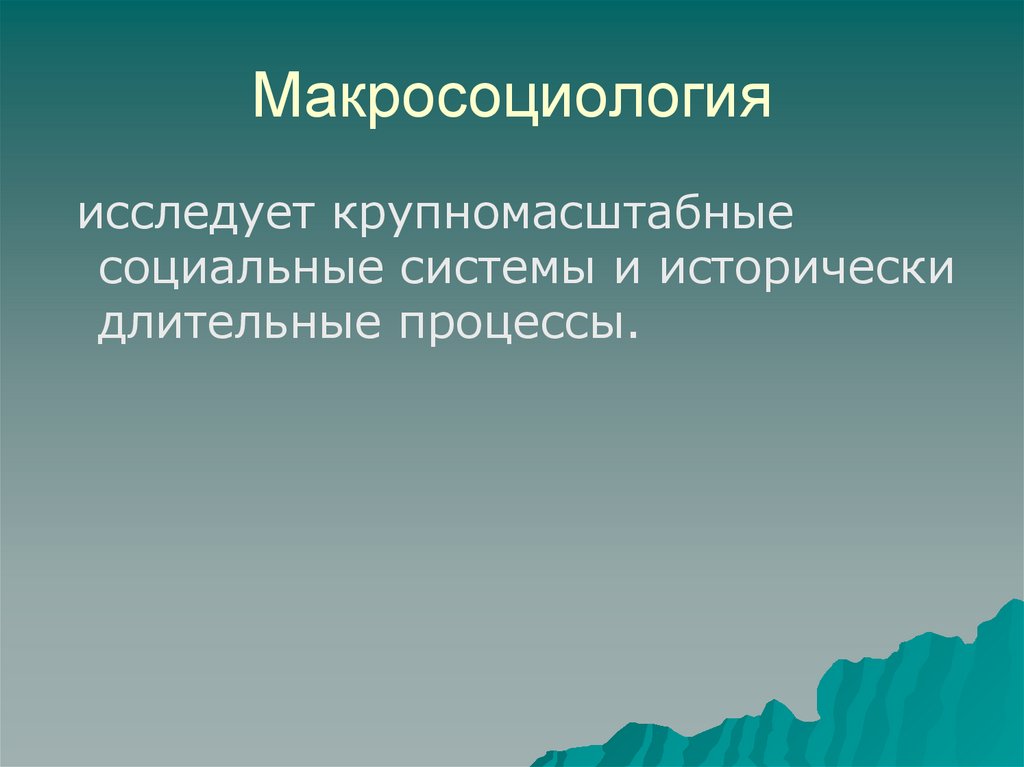 Макросоциология

исследует крупномасштабные социальные системы и исторически длительные процессы.